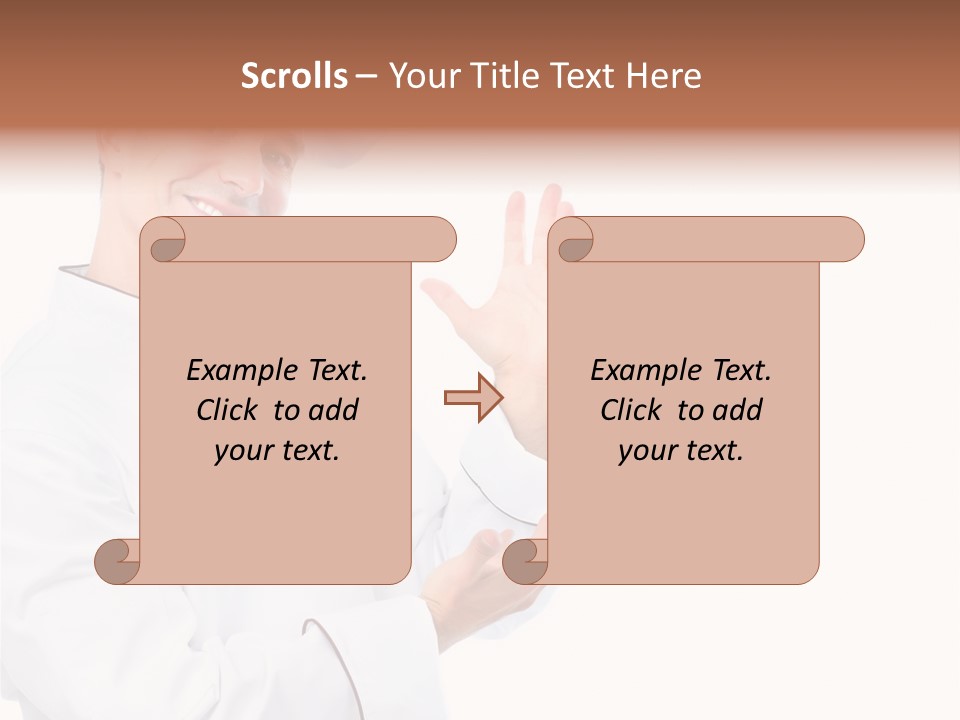 Scrolls – Your Title Text Here

Example Text. Click to add your text.

Example Text. Click to add your text.